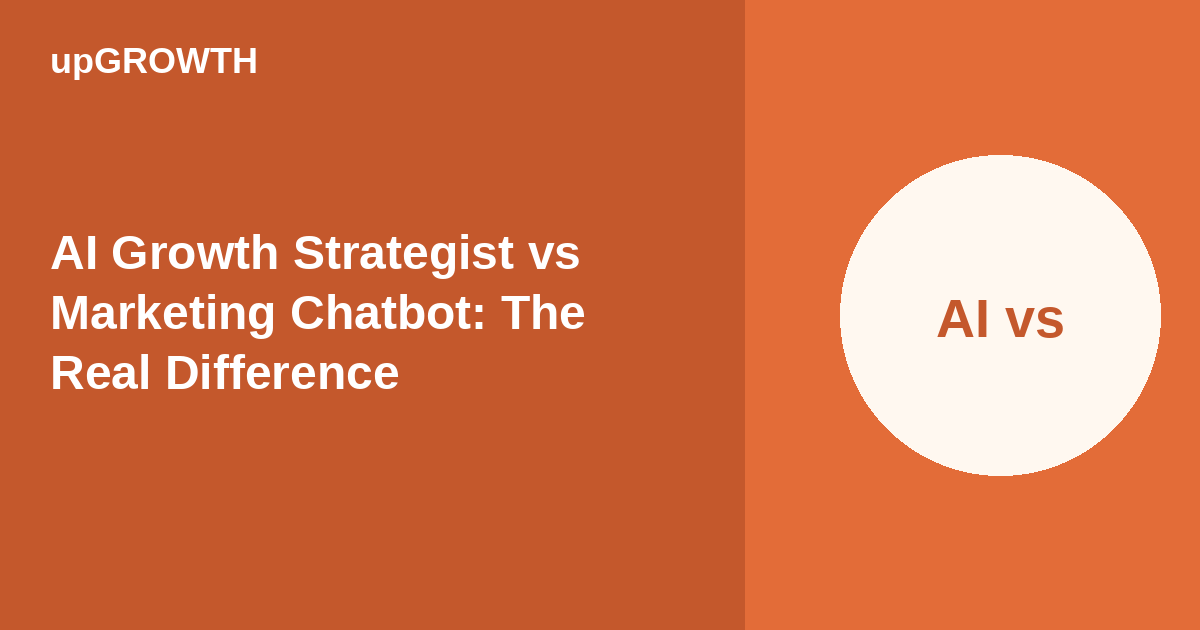 upGROWTH

AI Growth Strategist vs Marketing Chatbot: The Real Difference

AI vs